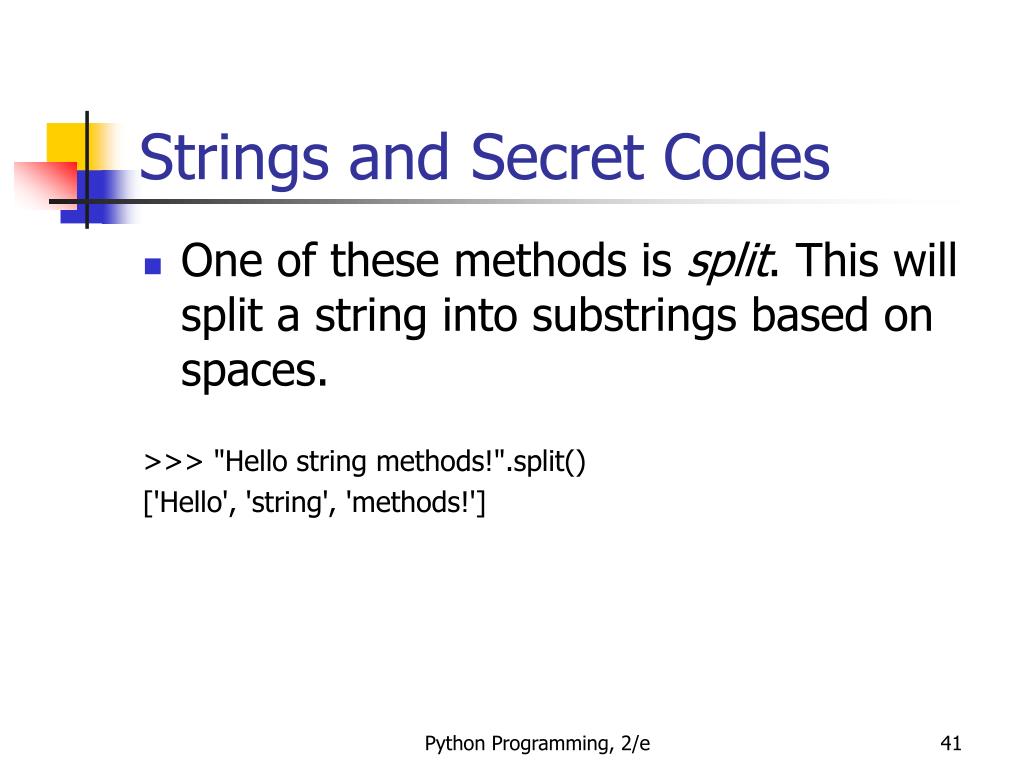 Strings and Secret Codes

One of these methods is split. This will split a string into substrings based on spaces.

>>> "Hello string methods!".split()
['Hello', 'string', 'methods!']

Python Programming, 2/e

41